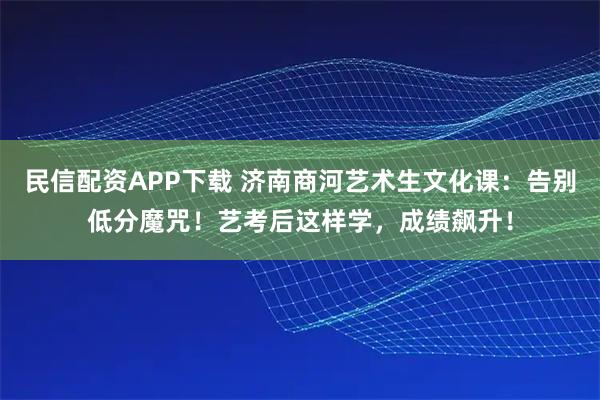 民信配资APP下载 济南商河艺术生文化课：告别低分魔咒！艺考后这样学，成绩飙升！